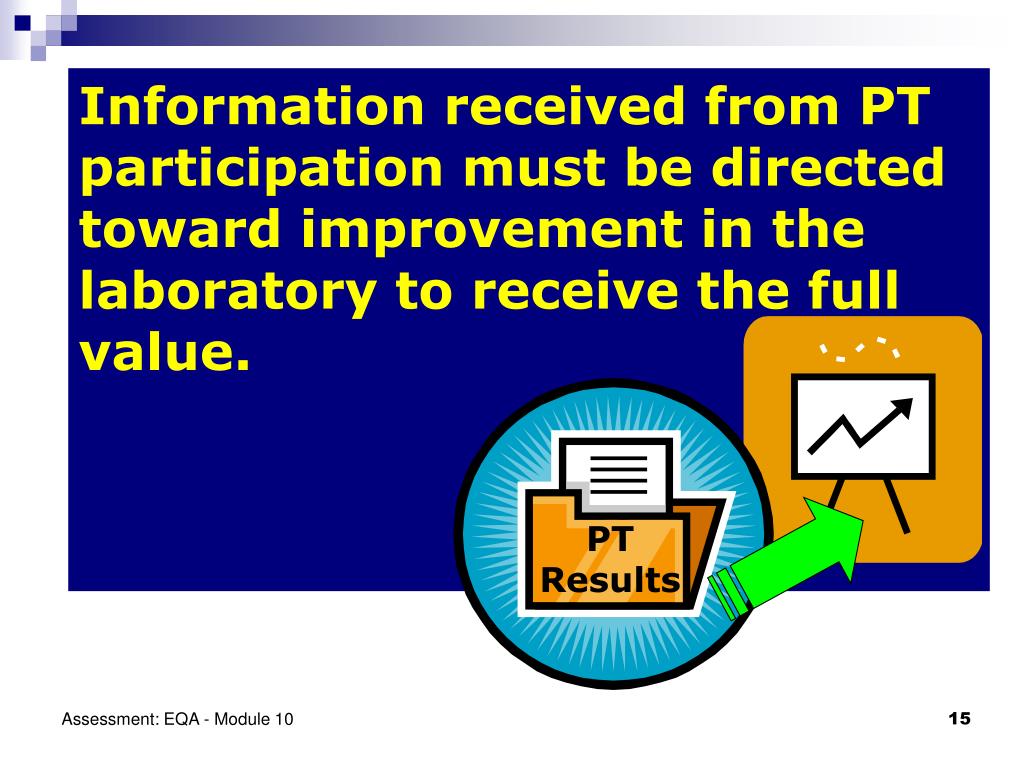 Information received from PT participation must be directed toward improvement in the laboratory to receive the full value.

PT Results

Assessment: EQA - Module 10

15